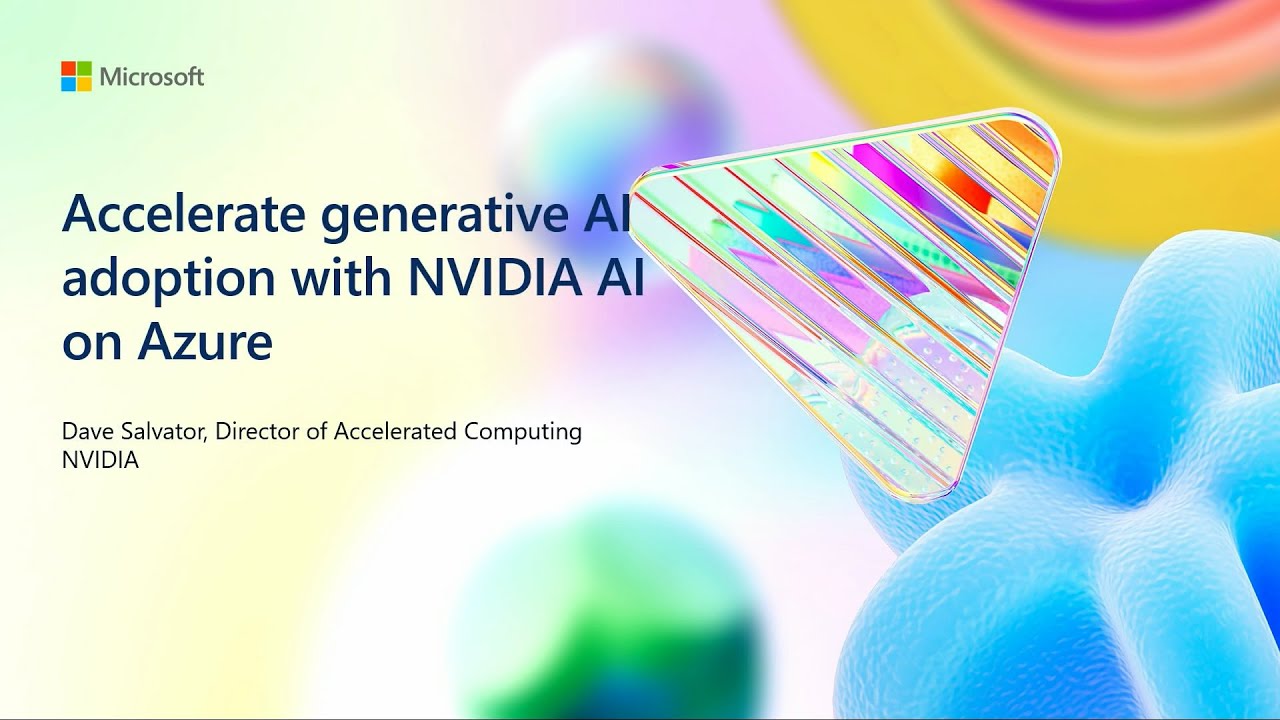 Microsoft

Accelerate generative AI adoption with NVIDIA AI on Azure

Dave Salvator, Director of Accelerated Computing
NVIDIA